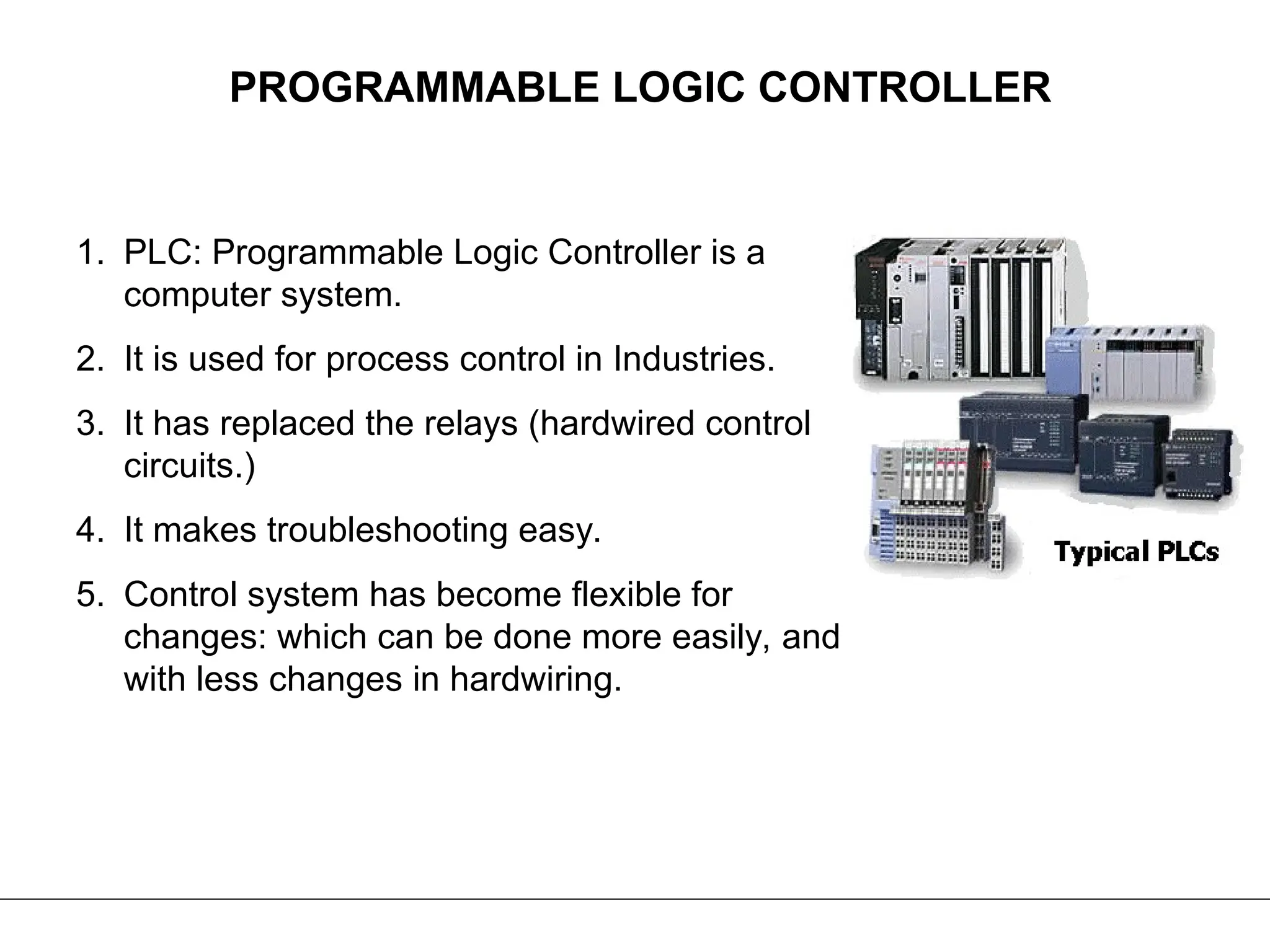 PROGRAMMABLE LOGIC CONTROLLER

1. PLC: Programmable Logic Controller is a computer system.

2. It is used for process control in Industries.

3. It has replaced the relays (hardwired control circuits.)

4. It makes troubleshooting easy.

5. Control system has become flexible for changes: which can be done more easily, and with less changes in hardwiring.

Typical PLCs